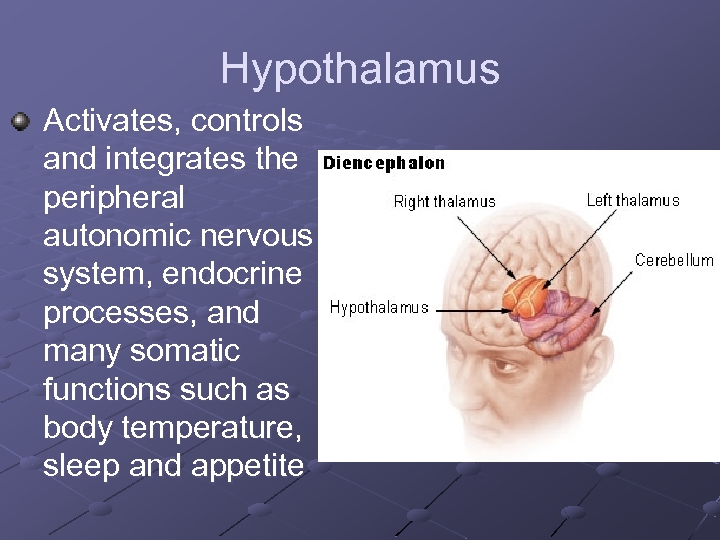 Hypothalamus

Activates, controls and integrates the peripheral autonomic nervous system, endocrine processes, and many somatic functions such as body temperature, sleep and appetite

Diencephalon

Right thalamus

Left thalamus

Cerebellum

Hypothalamus